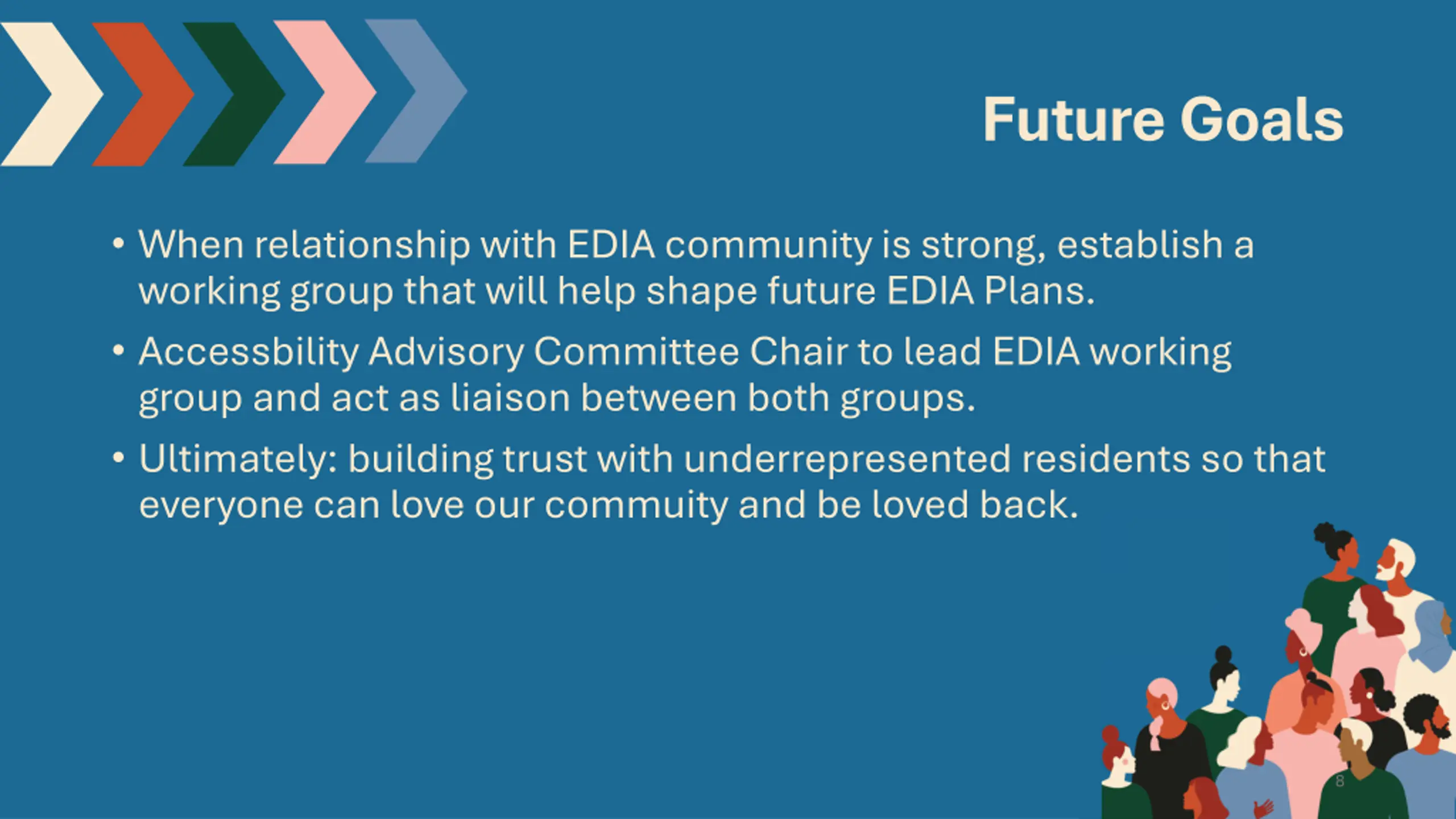 Future Goals

• When relationship with EDIA community is strong, establish a working group that will help shape future EDIA Plans.

• Accessbility Advisory Committee Chair to lead EDIA working group and act as liaison between both groups.

• Ultimately: building trust with underrepresented residents so that everyone can love our commuity and be loved back.

8